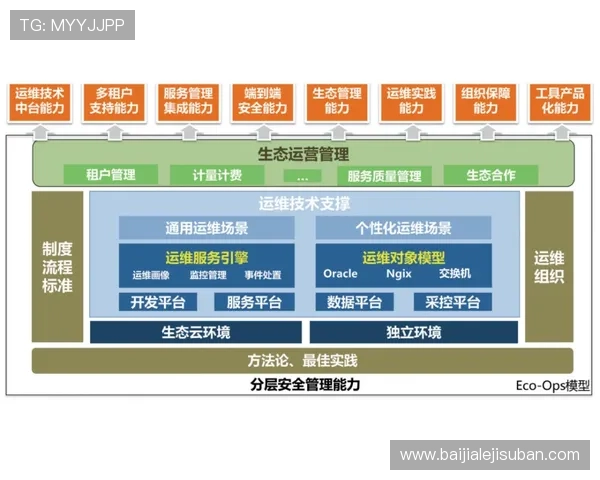 TG: MYYJJPP

运维技术中台能力

多租户支持能力

服务管理集成能力

端到端安全能力

生态管理能力

运维实践能力

组织保障能力

工具产品化能力

生态运营管理

租户管理

计量计费

...

服务质量管理

生态合作

制度流程标准

运维技术支撑

通用运维场景

个性化运维场景

运维服务引擎

运维画像 监控管理 事件处置

运维对象模型

Oracle Ngix 交换机

开发平台

服务平台

数据平台

采控平台

运维组织

生态云环境

独立环境

方法论、最佳实践

分层安全管理能力

Eco-Ops模型

www.baijialejisuban.com